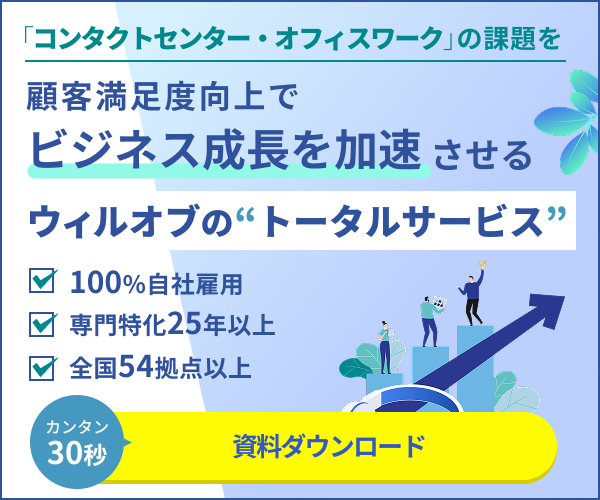 「コンタクトセンター・オフィスワーク」の課題を

顧客満足度向上で
ビジネス成長を加速させる

ウィルオブの“トータルサービス”

100%自社雇用
専門特化25年以上
全国54拠点以上

カンタン
30秒

資料ダウンロード